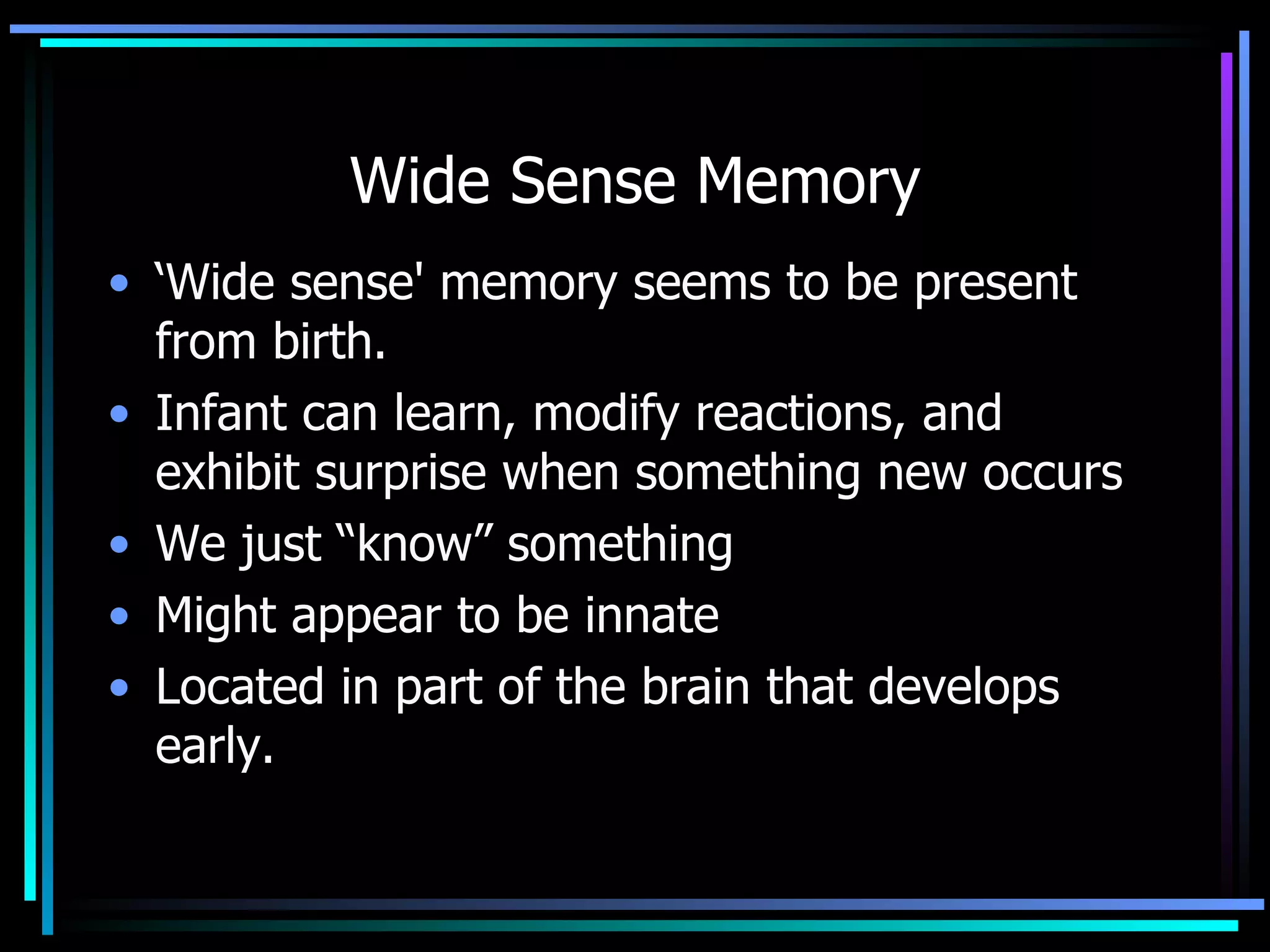 Wide Sense Memory

• ‘Wide sense' memory seems to be present from birth.
• Infant can learn, modify reactions, and exhibit surprise when something new occurs
• We just “know” something
• Might appear to be innate
• Located in part of the brain that develops early.